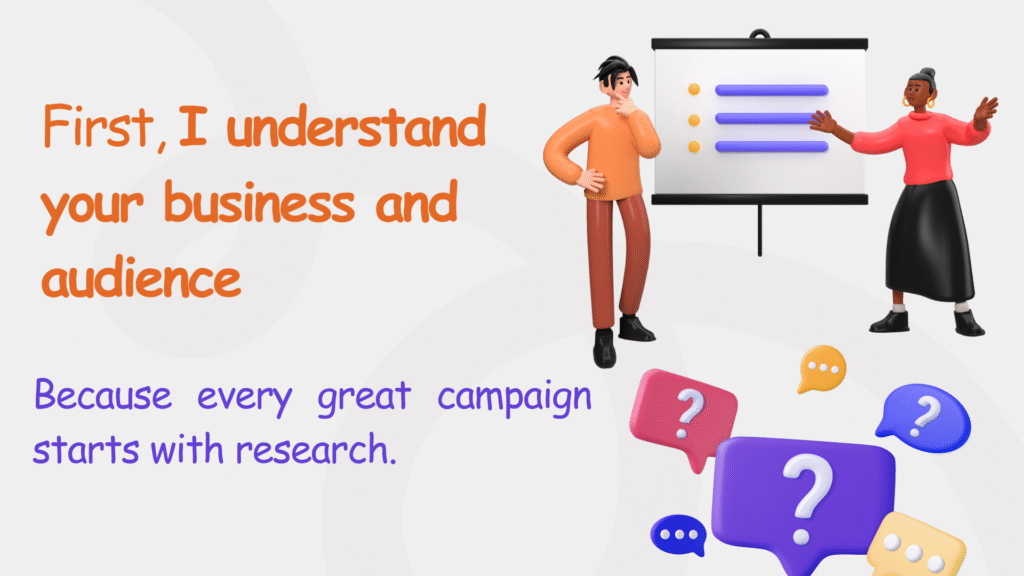 First, I understand your business and audience

Because every great campaign starts with research.

?

?

?